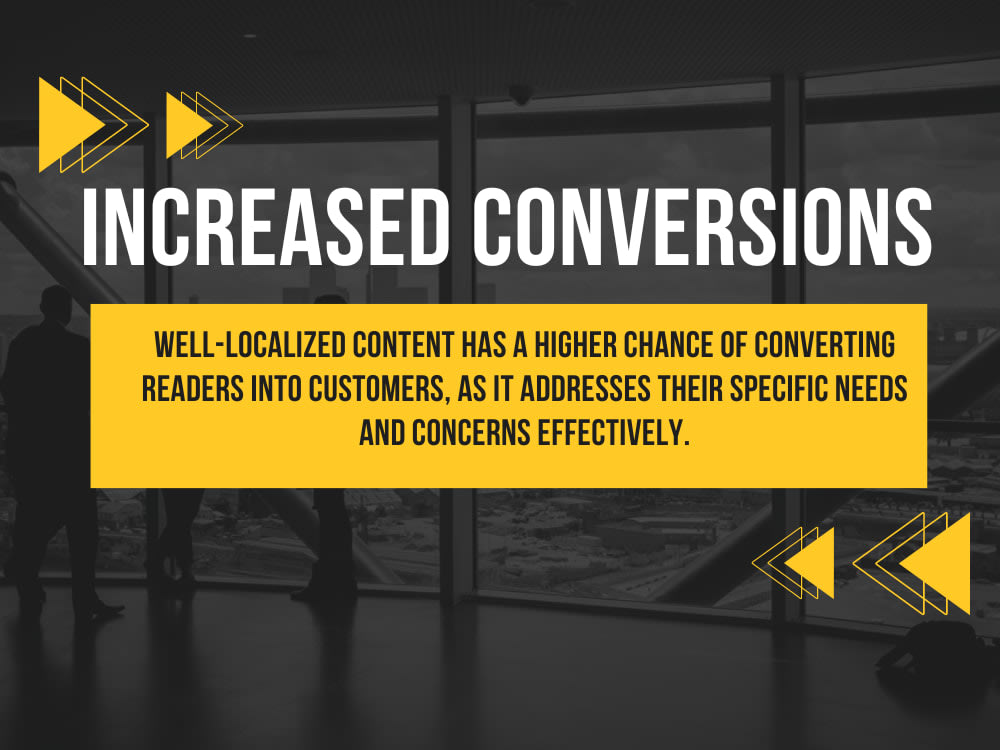 INCREASED CONVERSIONS

WELL-LOCALIZED CONTENT HAS A HIGHER CHANCE OF CONVERTING READERS INTO CUSTOMERS, AS IT ADDRESSES THEIR SPECIFIC NEEDS AND CONCERNS EFFECTIVELY.